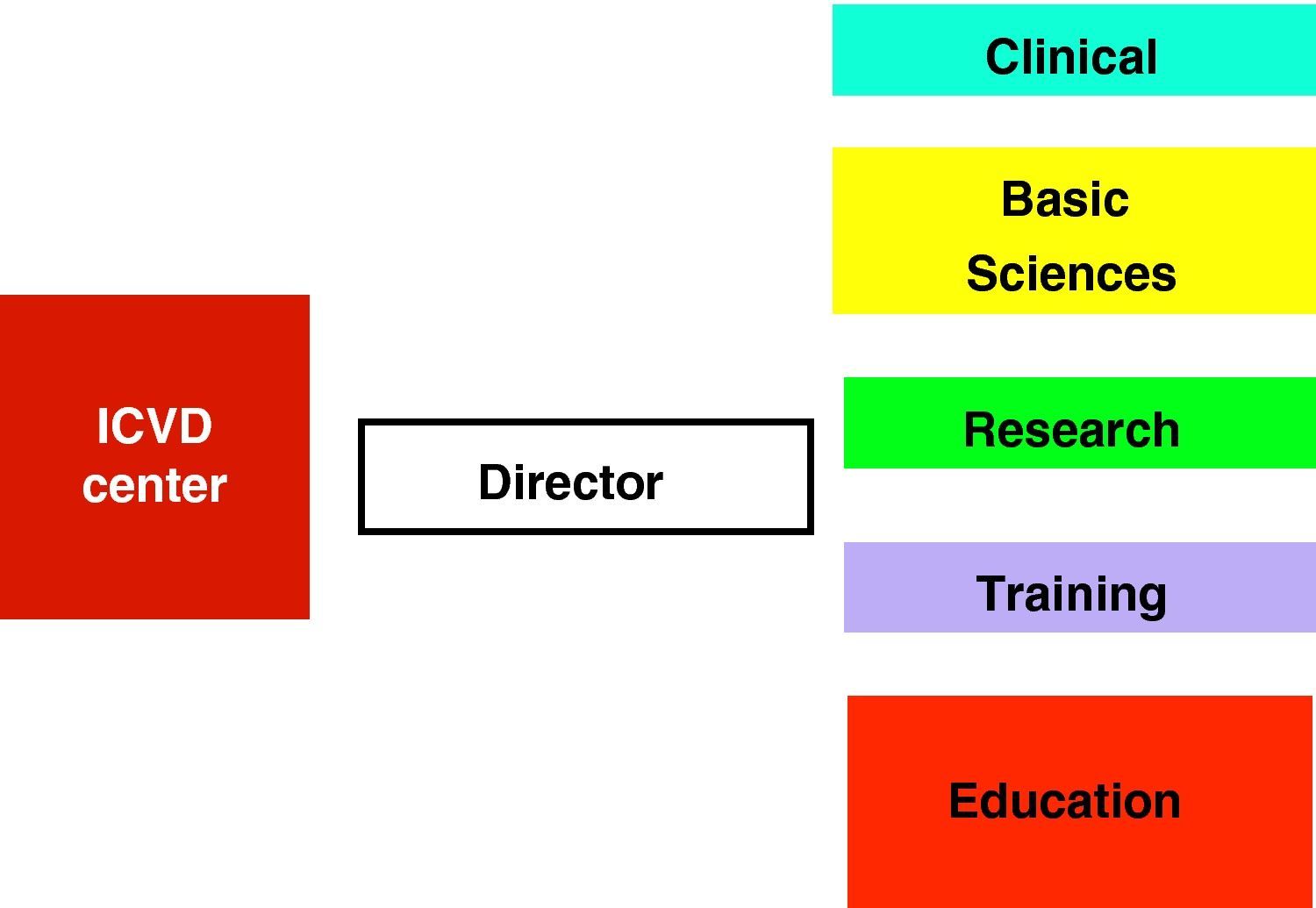 ICVD center

Director

Clinical

Basic Sciences

Research

Training

Education